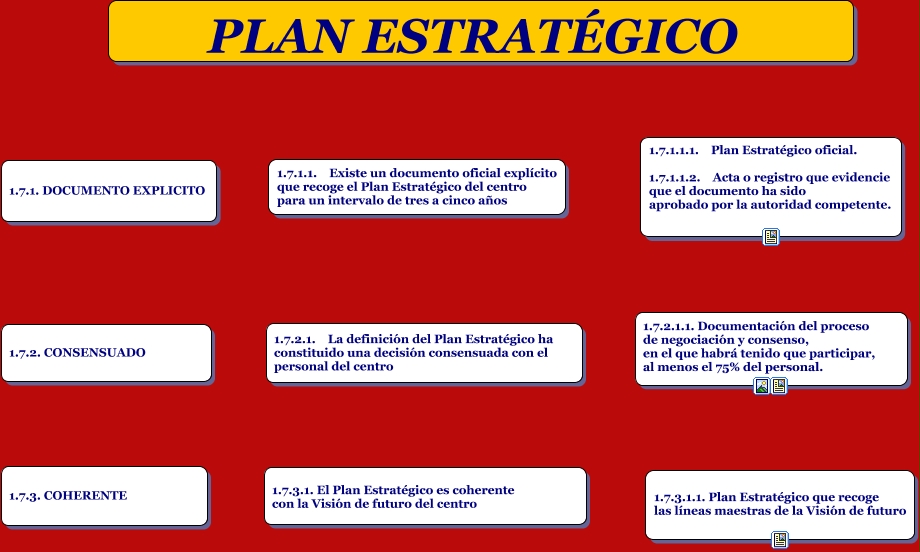 PLAN ESTRATÉGICO

1.7.1. DOCUMENTO EXPLICITO

1.7.1.1. Existe un documento oficial explícito que recoge el Plan Estratégico del centro para un intervalo de tres a cinco años

1.7.1.1.1. Plan Estratégico oficial.

1.7.1.1.2. Acta o registro que evidencie que el documento ha sido aprobado por la autoridad competente.

1.7.2. CONSENSUADO

1.7.2.1. La definición del Plan Estratégico ha constituido una decisión consensuada con el personal del centro

1.7.2.1.1. Documentación del proceso de negociación y consenso, en el que habrá tenido que participar, al menos el 75% del personal.

1.7.3. COHERENTE

1.7.3.1. El Plan Estratégico es coherente con la Visión de futuro del centro

1.7.3.1.1. Plan Estratégico que recoge las líneas maestras de la Visión de futuro